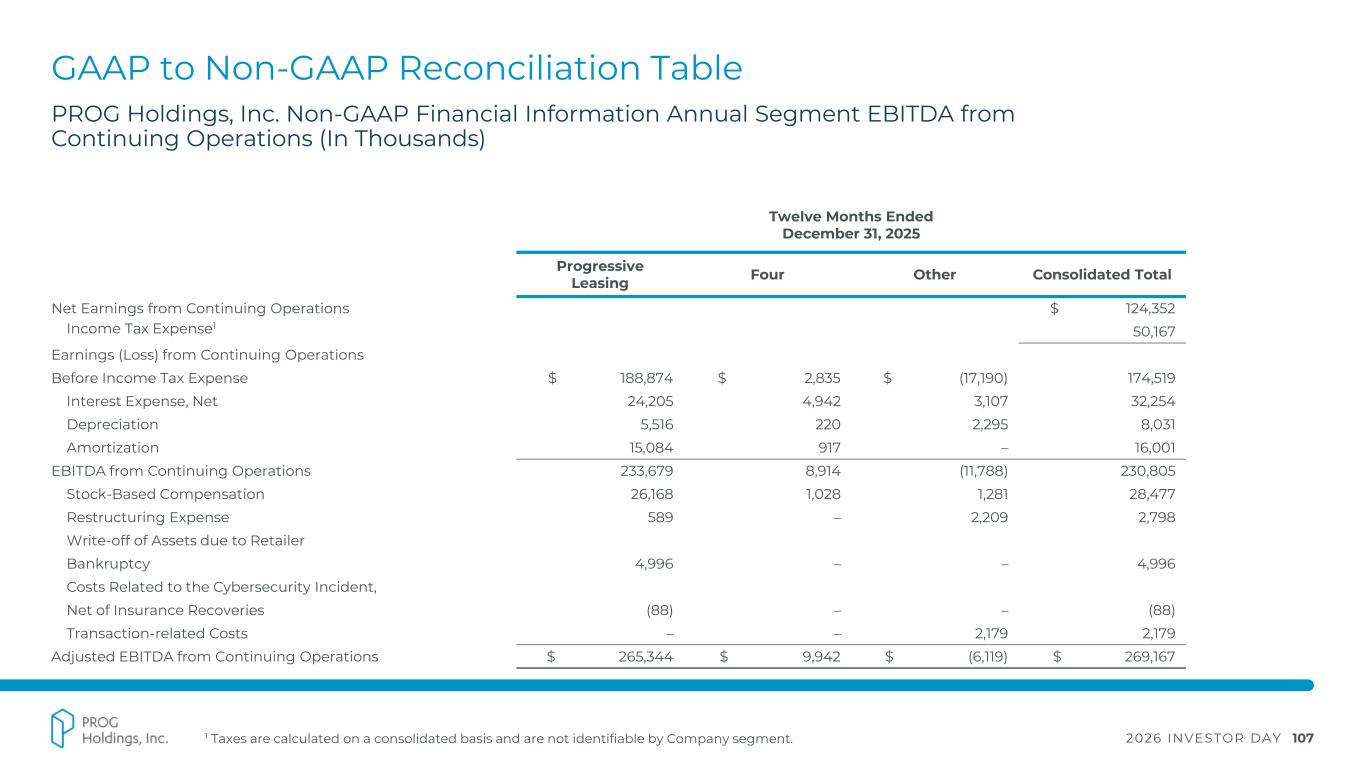 GAAP to Non-GAAP Reconciliation Table

PROG Holdings, Inc. Non-GAAP Financial Information Annual Segment EBITDA from Continuing Operations (In Thousands)

Twelve Months Ended
December 31, 2025

| | Progressive Leasing | Four | Other | Consolidated Total |
|---|---|---|---|---|
| Net Earnings from Continuing Operations | | | | \$ 124,352 |
| Income Tax Expense$^1$ | | | | 50,167 |
| Earnings (Loss) from Continuing Operations Before Income Tax Expense | \$ 188,874 | \$ 2,835 | \$ (17,190) | 174,519 |
| Interest Expense, Net | 24,205 | 4,942 | 3,107 | 32,254 |
| Depreciation | 5,516 | 220 | 2,295 | 8,031 |
| Amortization | 15,084 | 917 | – | 16,001 |
| EBITDA from Continuing Operations | 233,679 | 8,914 | (11,788) | 230,805 |
| Stock-Based Compensation | 26,168 | 1,028 | 1,281 | 28,477 |
| Restructuring Expense | 589 | – | 2,209 | 2,798 |
| Write-off of Assets due to Retailer Bankruptcy | 4,996 | – | – | 4,996 |
| Costs Related to the Cybersecurity Incident, Net of Insurance Recoveries | (88) | – | – | (88) |
| Transaction-related Costs | – | – | 2,179 | 2,179 |
| Adjusted EBITDA from Continuing Operations | \$ 265,344 | \$ 9,942 | \$ (6,119) | \$ 269,167 |

PROG Holdings, Inc.

$^1$ Taxes are calculated on a consolidated basis and are not identifiable by Company segment.

2026 INVESTOR DAY 107